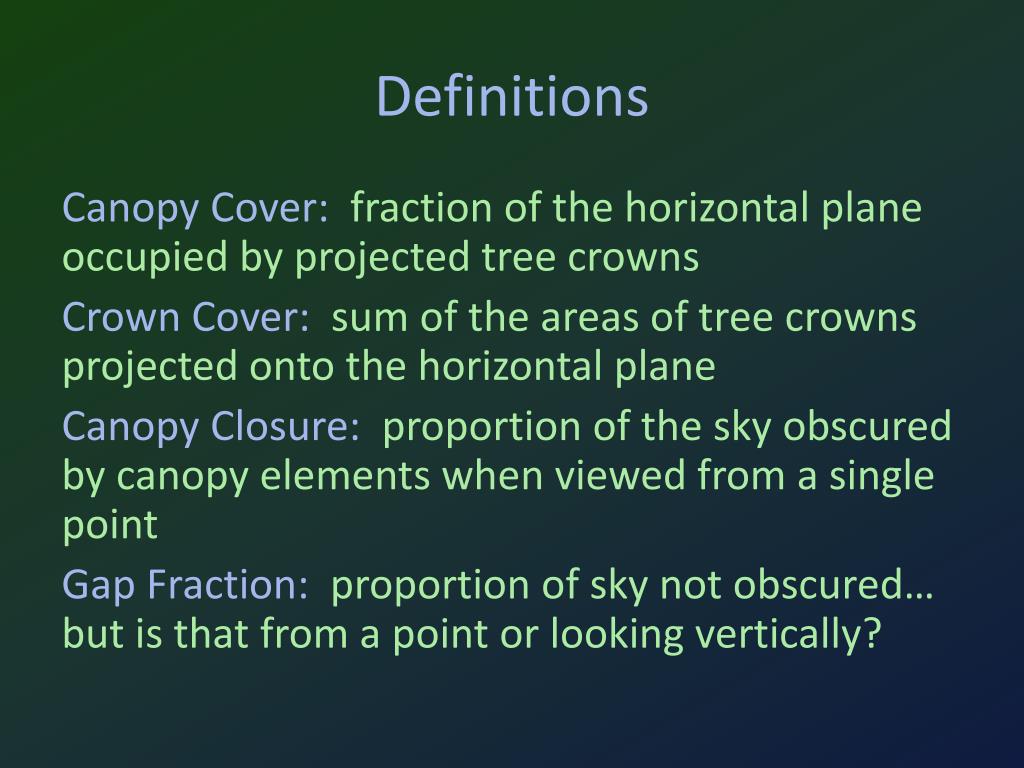 Definitions

Canopy Cover: fraction of the horizontal plane occupied by projected tree crowns

Crown Cover: sum of the areas of tree crowns projected onto the horizontal plane

Canopy Closure: proportion of the sky obscured by canopy elements when viewed from a single point

Gap Fraction: proportion of sky not obscured… but is that from a point or looking vertically?